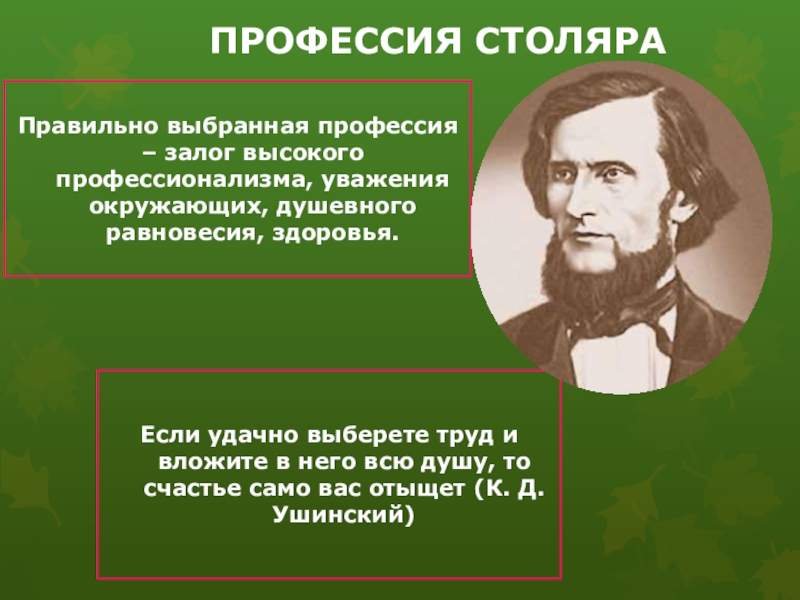 ПРОФЕССИЯ СТОЛЯРА

Правильно выбранная профессия – залог высокого профессионализма, уважения окружающих, душевного равновесия, здоровья.

Если удачно выберете труд и вложите в него всю душу, то счастье само вас отыщет (К. Д. Ушинский)